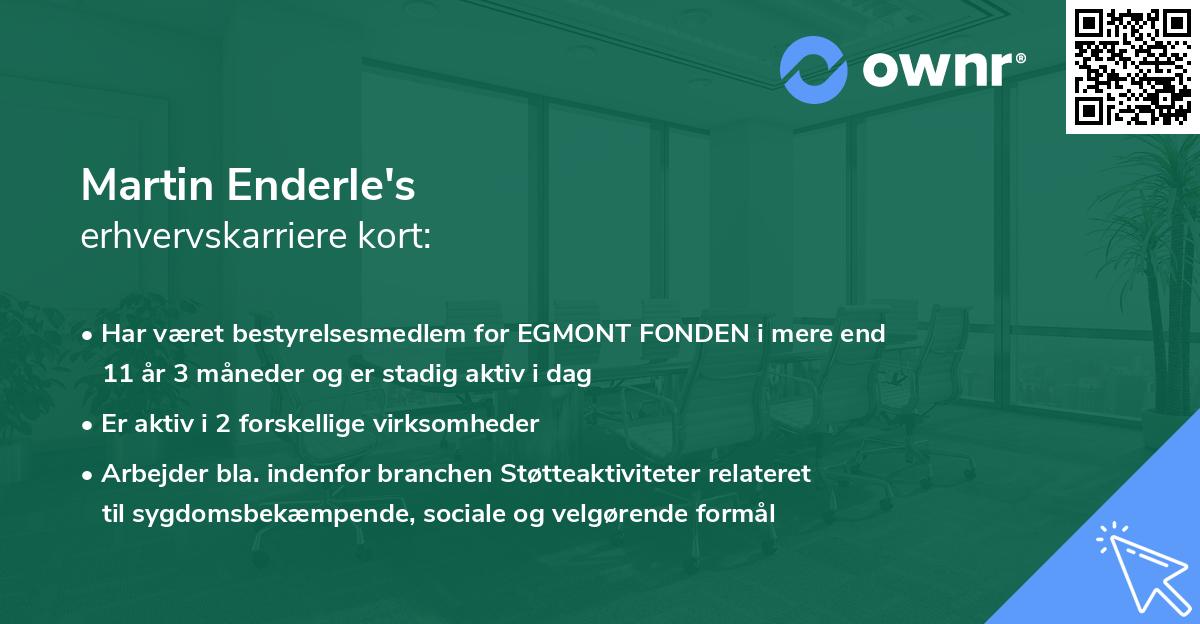 ownr®

Martin Enderle's
erhvervskarriere kort:

• Har været bestyrelsesmedlem for EGMONT FONDEN i mere end 11 år 3 måneder og er stadig aktiv i dag
• Er aktiv i 2 forskellige virksomheder
• Arbejder bla. indenfor branchen Støtteaktiviteter relateret til sygdomsbekæmpende, sociale og velgørende formål